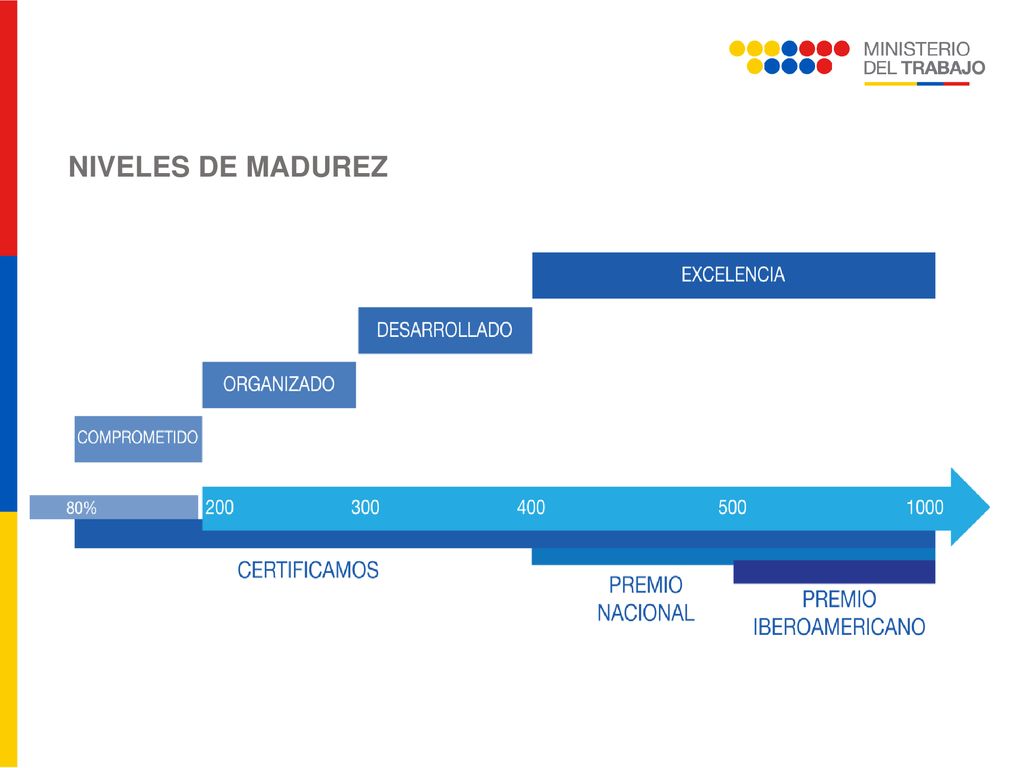 MINISTERIO
DEL TRABAJO

NIVELES DE MADUREZ

EXCELENCIA

DESARROLLADO

ORGANIZADO

COMPROMETIDO

80%
200
300
400
500
1000

CERTIFICAMOS

PREMIO
NACIONAL

PREMIO
IBEROAMERICANO